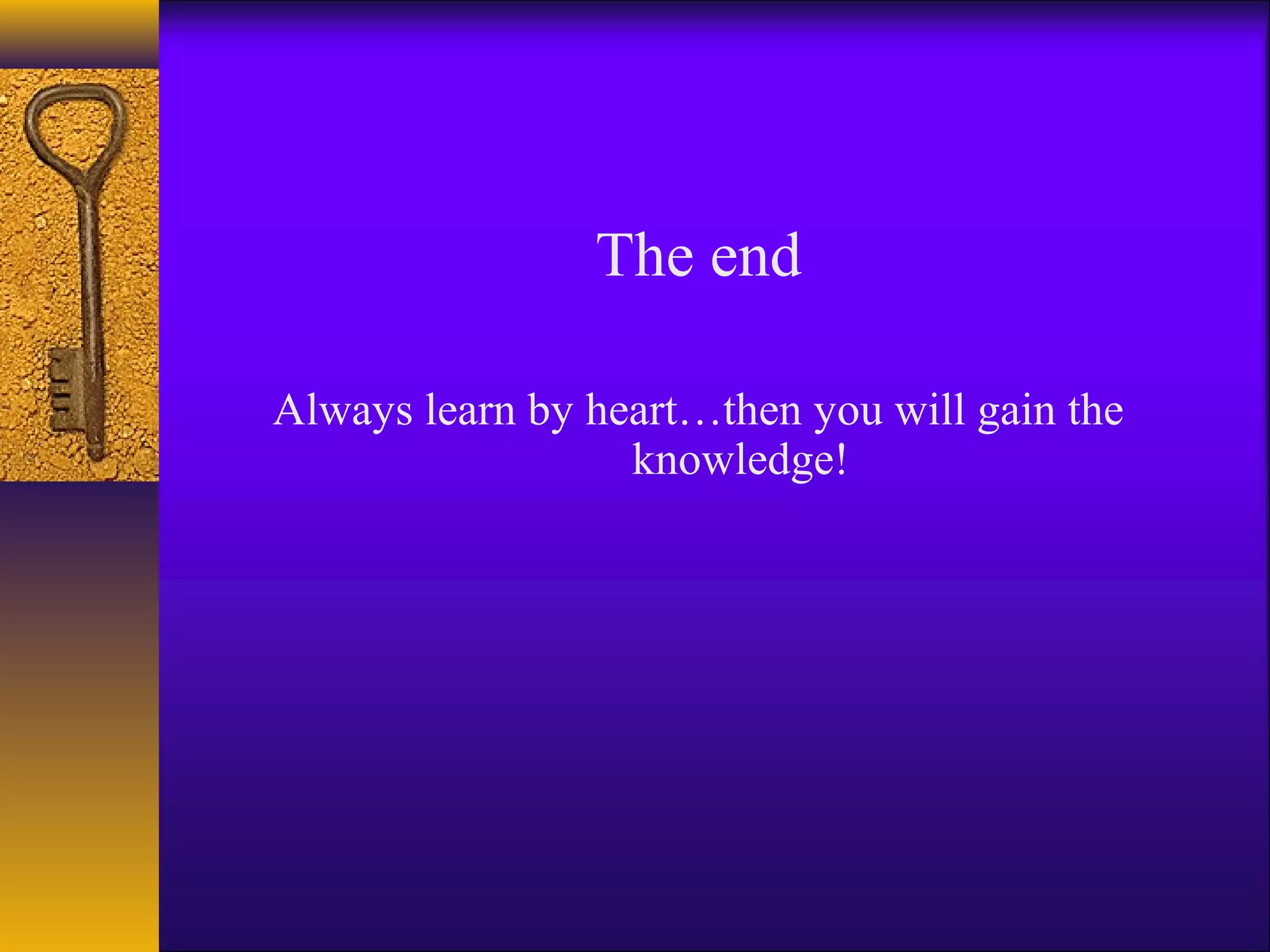 The end

Always learn by heart…then you will gain the knowledge!